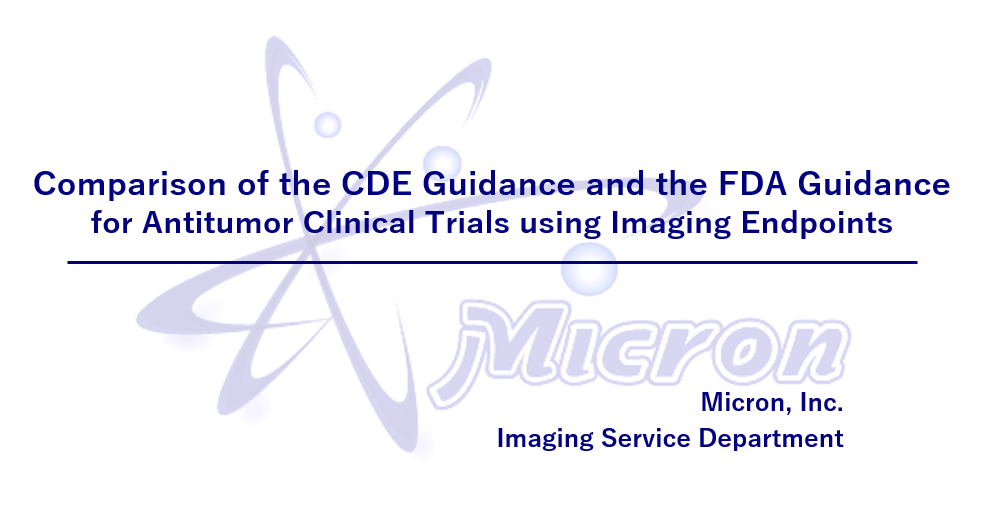 Comparison of the CDE Guidance and the FDA Guidance for Antitumor Clinical Trials using Imaging Endpoints

Micron

Micron, Inc.
Imaging Service Department